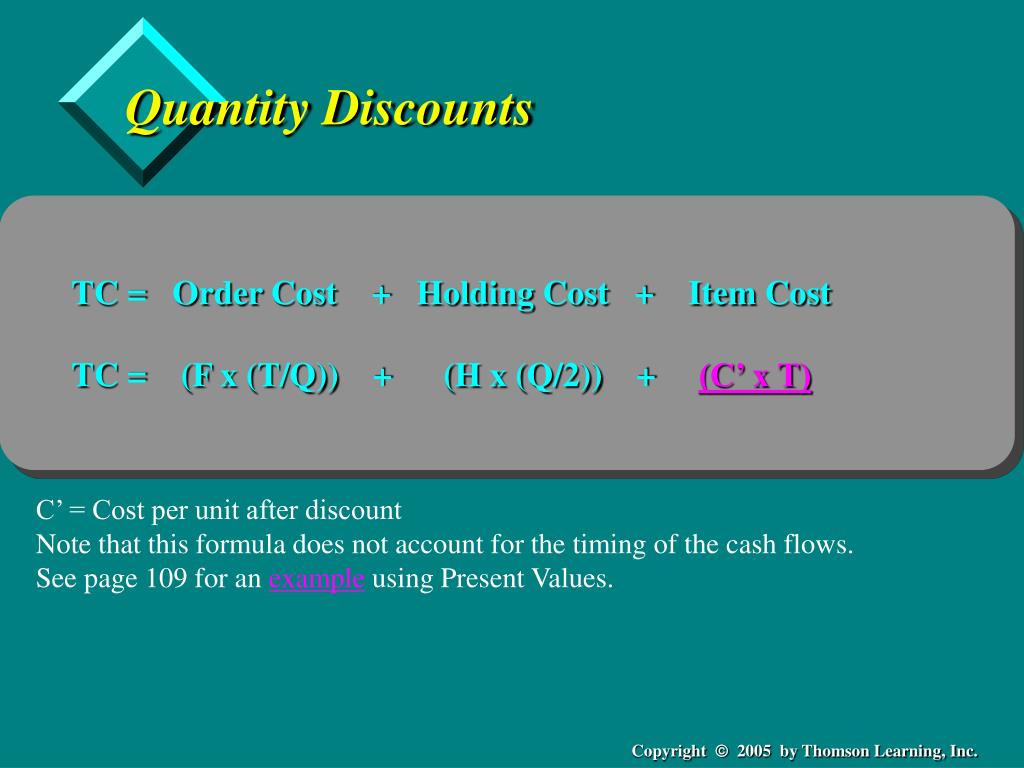 Quantity Discounts

TC = Order Cost + Holding Cost + Item Cost

TC = (F x (T/Q)) + (H x (Q/2)) + (C’ x T)

C’ = Cost per unit after discount
Note that this formula does not account for the timing of the cash flows.
See page 109 for an example using Present Values.

Copyright © 2005 by Thomson Learning, Inc.